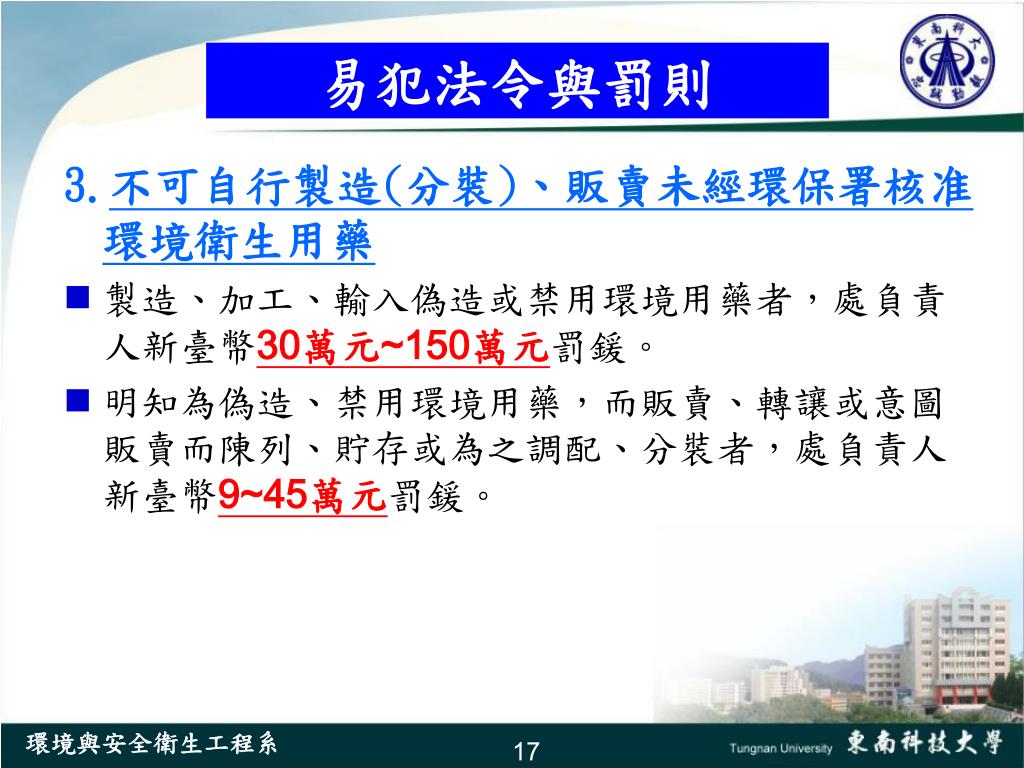 易犯法令與罰則

3. 不可自行製造(分裝)、販賣未經環保署核准環境衛生用藥

■ 製造、加工、輸入偽造或禁用環境用藥者，處負責人新臺幣30萬元~150萬元罰鍰。

■ 明知為偽造、禁用環境用藥，而販賣、轉讓或意圖販賣而陳列、貯存或為之調配、分裝者，處負責人新臺幣9~45萬元罰鍰。

環境與安全衛生工程系

17

Tungnan University 東南科技大學